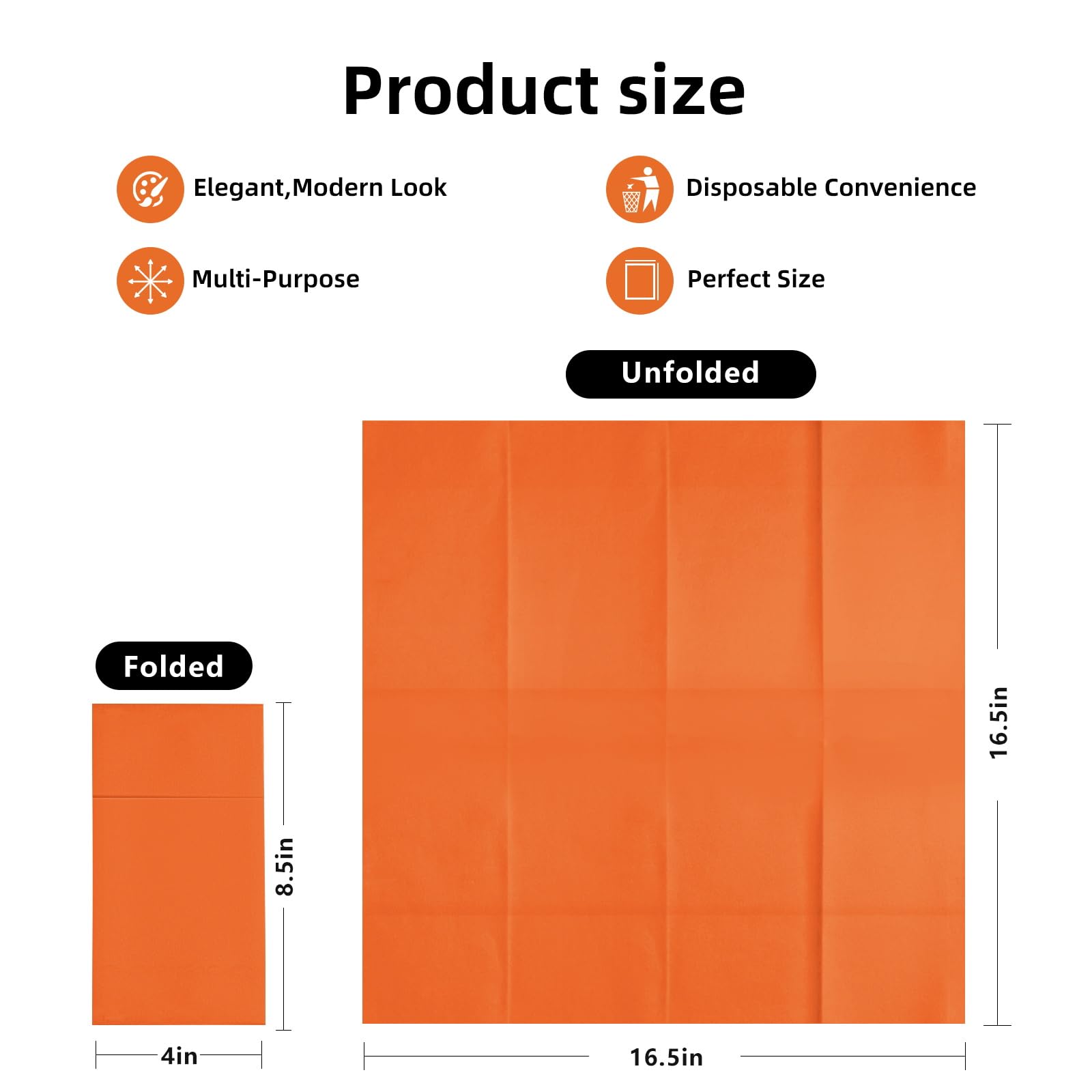 Product size

Elegant,Modern Look

Disposable Convenience

Multi-Purpose

Perfect Size

Unfolded

Folded

8.5in

4in

16.5in

16.5in